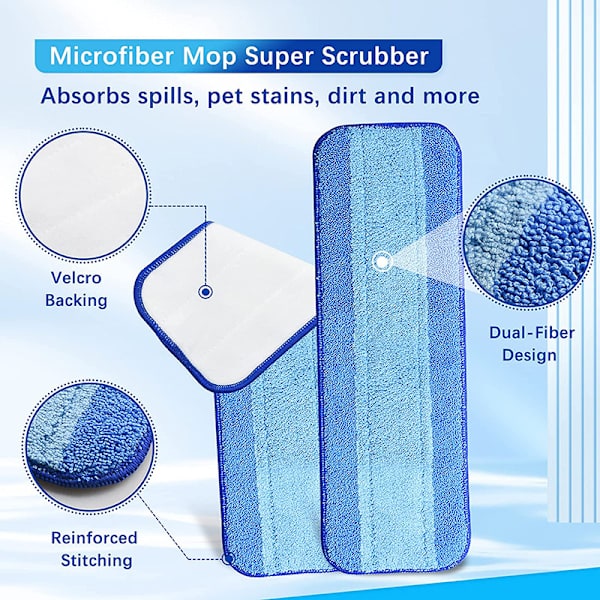 Microfiber Mop Super Scrubber

Absorbs spills, pet stains, dirt and more

Velcro Backing

Dual-Fiber Design

Reinforced Stitching